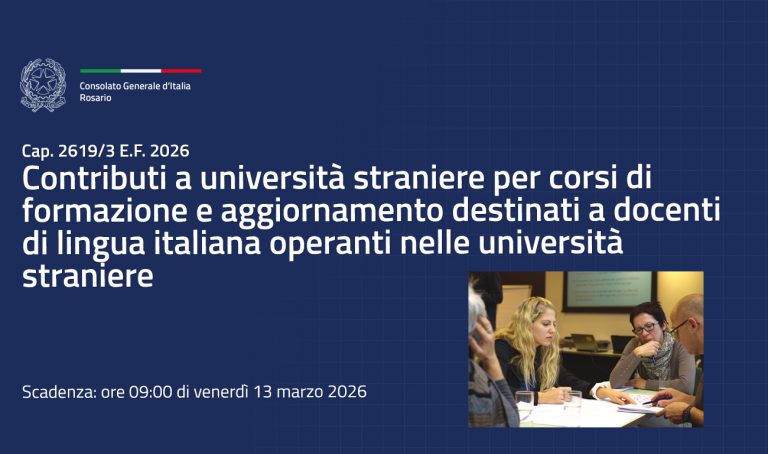 Consolato Generale d'Italia
Rosario

Cap. 2619/3 E.F. 2026
Contributi a università straniere per corsi di formazione e aggiornamento destinati a docenti di lingua italiana operanti nelle università straniere

Scadenza: ore 09:00 di venerdì 13 marzo 2026